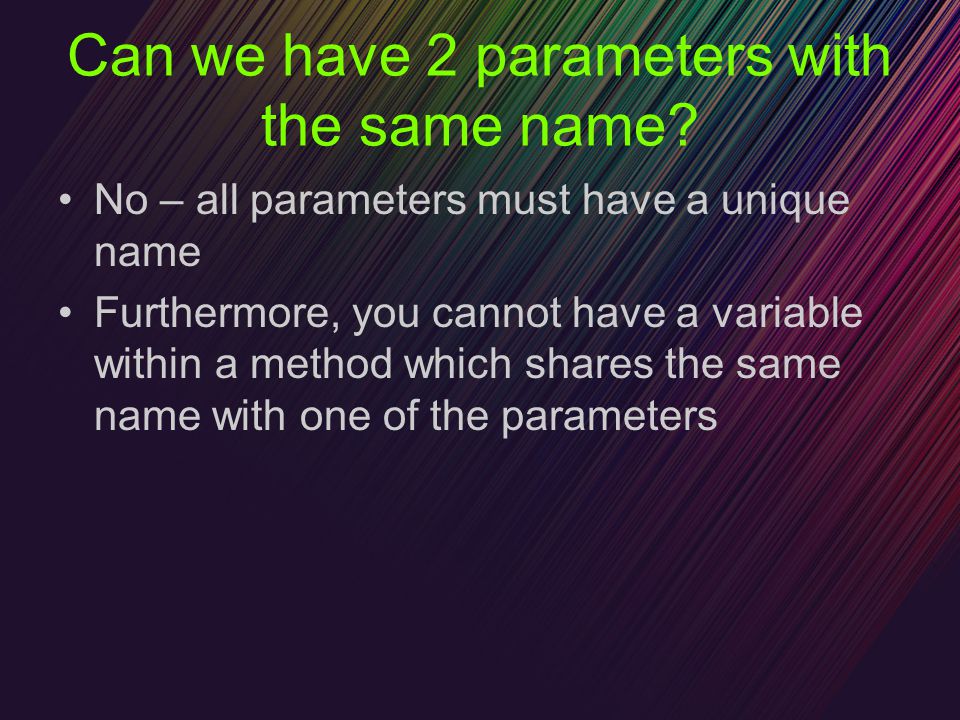 Can we have 2 parameters with the same name?

• No – all parameters must have a unique name
• Furthermore, you cannot have a variable within a method which shares the same name with one of the parameters